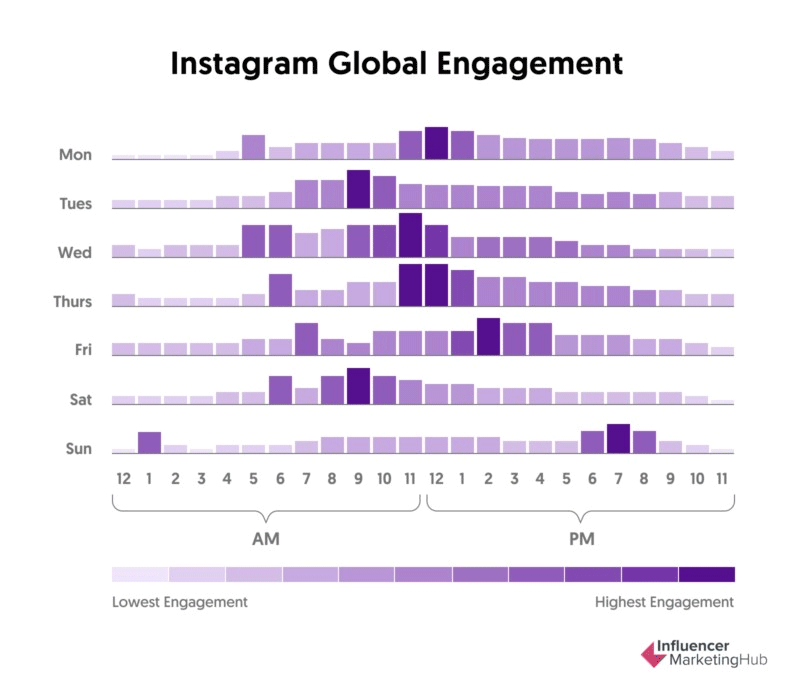 Instagram Global Engagement

Mon
Tues
Wed
Thurs
Fri
Sat
Sun

12 1 2 3 4 5 6 7 8 9 10 11 12 1 2 3 4 5 6 7 8 9 10 11

AM
PM

Lowest Engagement
Highest Engagement

Influencer MarketingHub